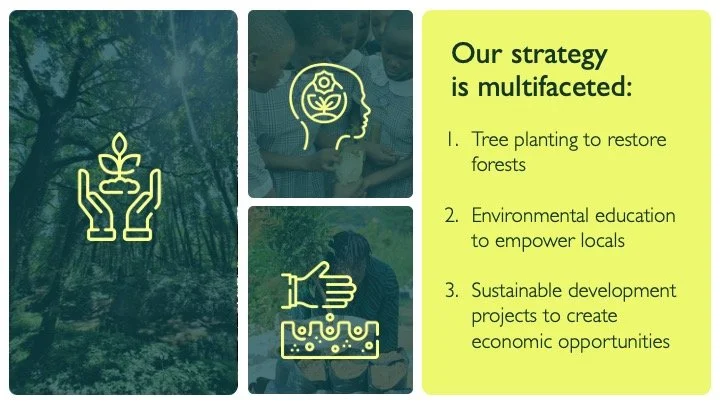 Our strategy is multifaceted:

1. Tree planting to restore forests

2. Environmental education to empower locals

3. Sustainable development projects to create economic opportunities